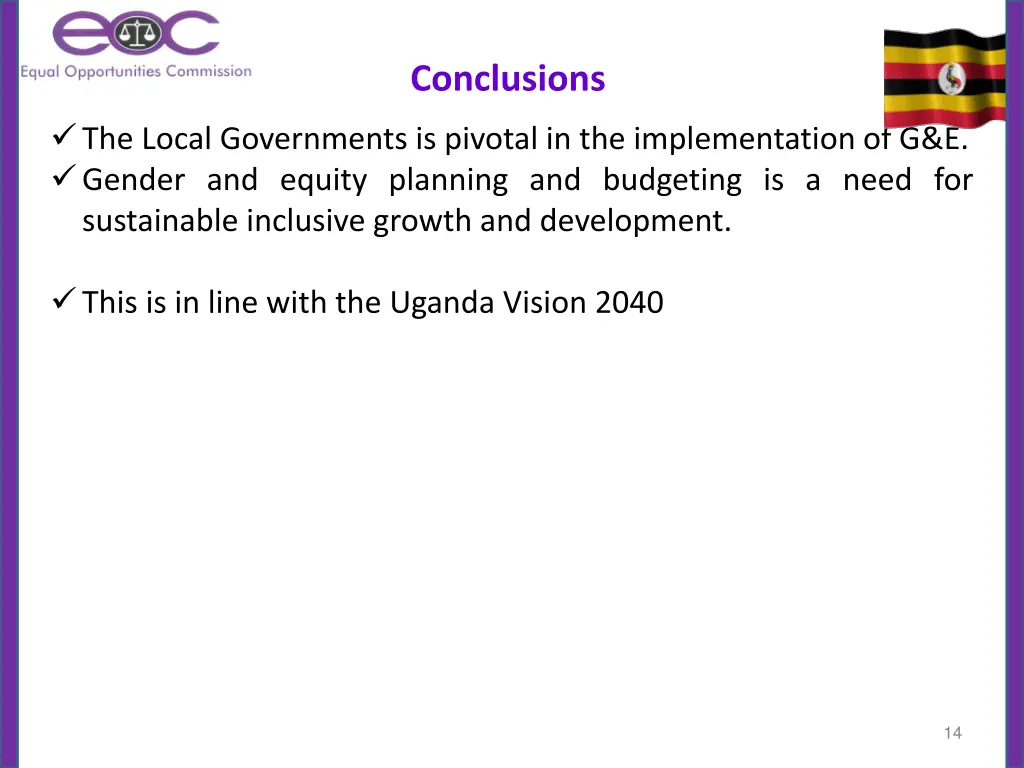 eoc
Equal Opportunities Commission

Conclusions

✓ The Local Governments is pivotal in the implementation of G&E.
✓ Gender and equity planning and budgeting is a need for sustainable inclusive growth and development.

✓ This is in line with the Uganda Vision 2040

14